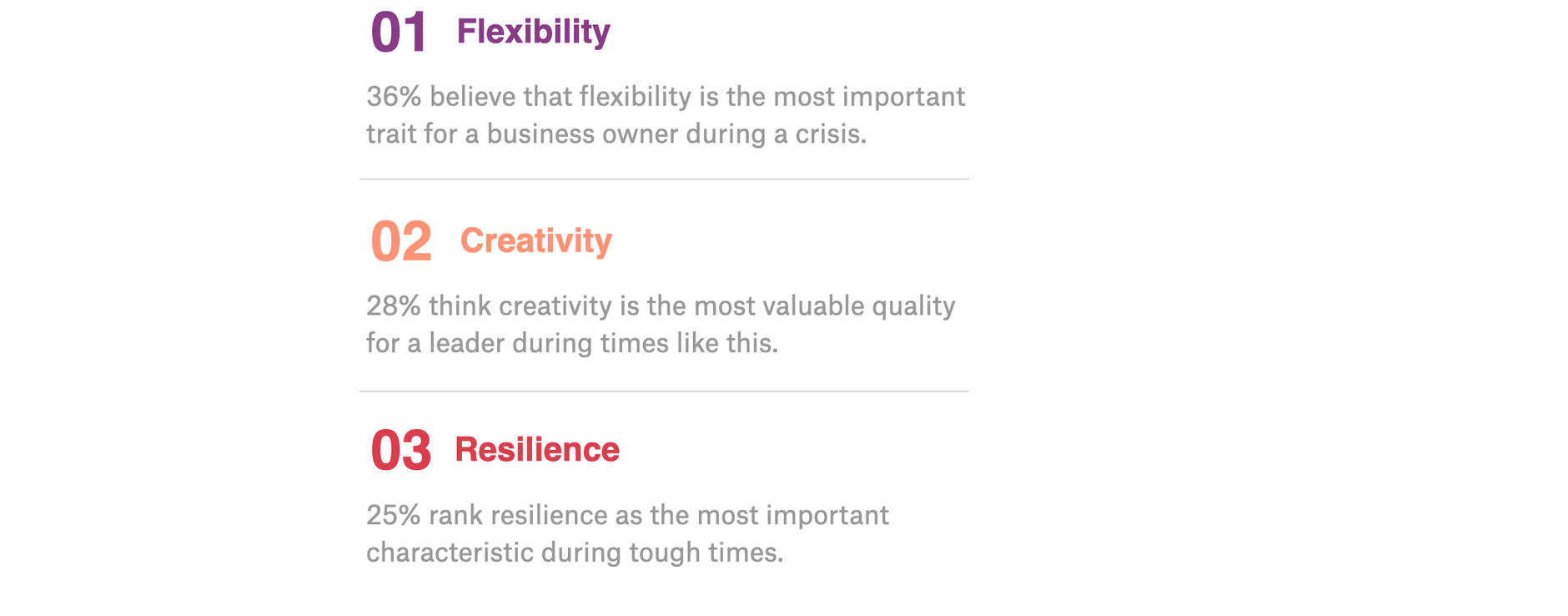 01 Flexibility

36% believe that flexibility is the most important trait for a business owner during a crisis.

02 Creativity

28% think creativity is the most valuable quality for a leader during times like this.

03 Resilience

25% rank resilience as the most important characteristic during tough times.